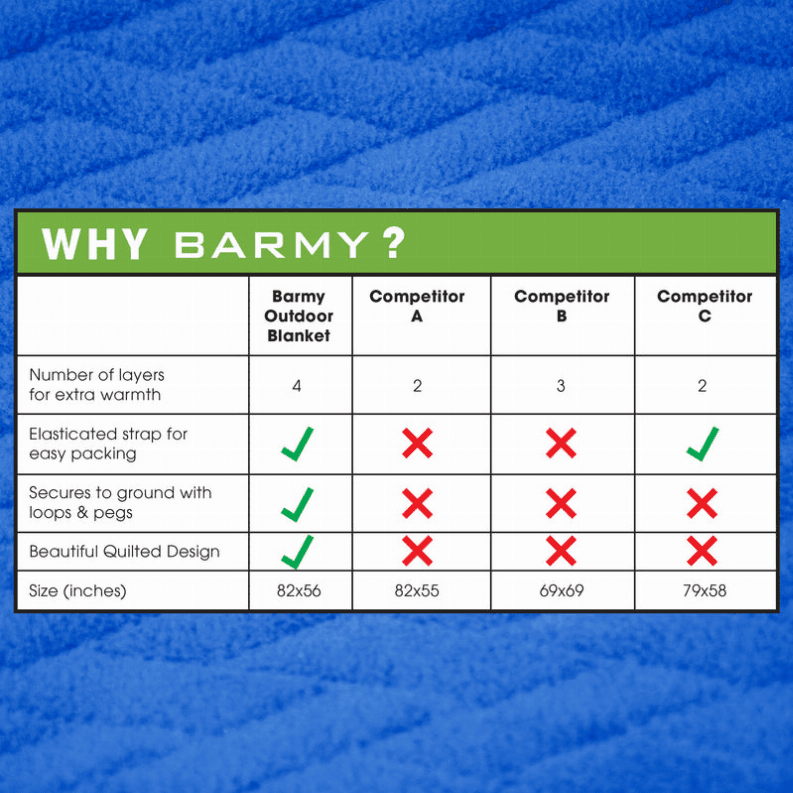 WHY BARMY?

| | Barmy Outdoor Blanket | Competitor A | Competitor B | Competitor C |
|---|---|---|---|---|
| Number of layers for extra warmth | 4 | 2 | 3 | 2 |
| Elasticated strap for easy packing | ✓ | ✗ | ✗ | ✓ |
| Secures to ground with loops & pegs | ✓ | ✗ | ✗ | ✗ |
| Beautiful Quilted Design | ✓ | ✗ | ✗ | ✗ |
| Size (inches) | 82x56 | 82x55 | 69x69 | 79x58 |